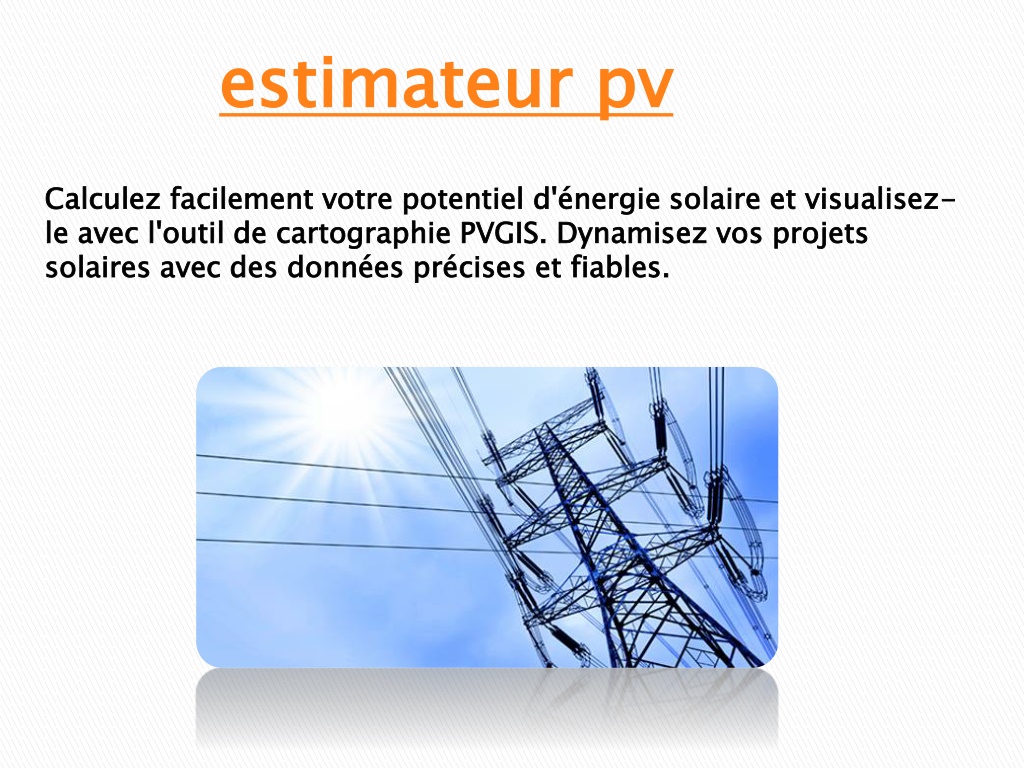 estimateur pv

Calculez facilement votre potentiel d'énergie solaire et visualisez-le avec l'outil de cartographie PVGIS. Dynamisez vos projets solaires avec des données précises et fiables.